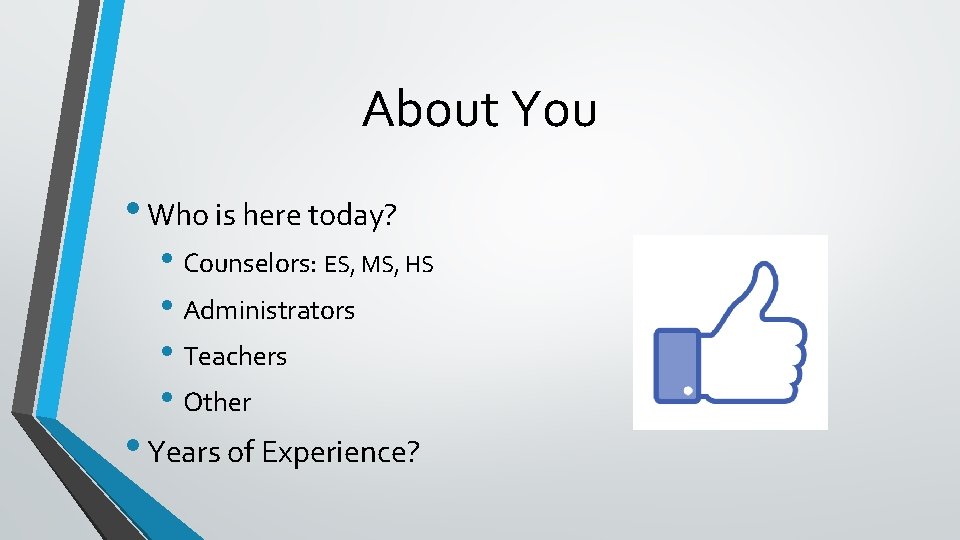 About You

• Who is here today?
  • Counselors: ES, MS, HS
  • Administrators
  • Teachers
  • Other
• Years of Experience?